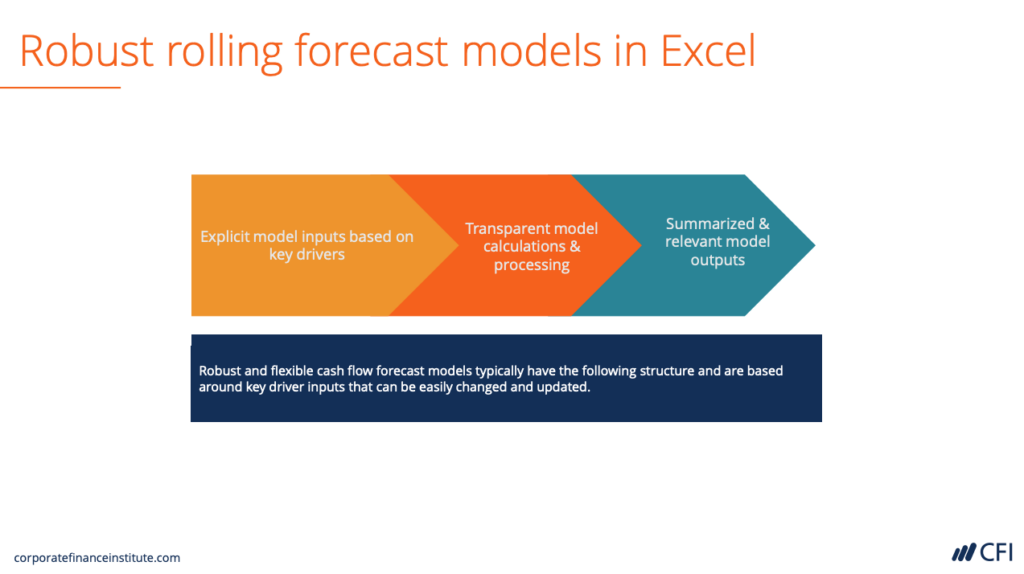 Robust rolling forecast models in Excel

Explicit model inputs based on key drivers

Transparent model calculations & processing

Summarized & relevant model outputs

Robust and flexible cash flow forecast models typically have the following structure and are based around key driver inputs that can be easily changed and updated.

corporatefinanceinstitute.com

CFI